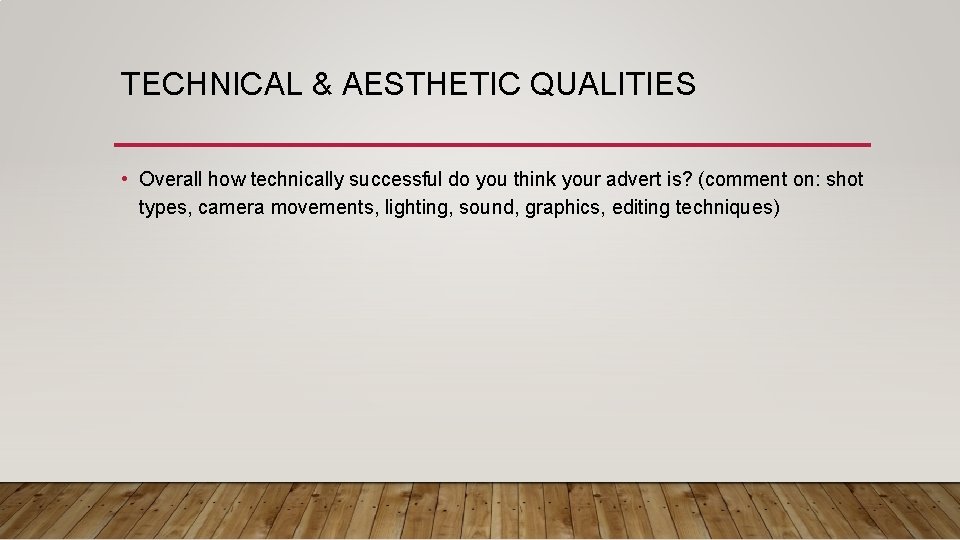 TECHNICAL & AESTHETIC QUALITIES

• Overall how technically successful do you think your advert is? (comment on: shot types, camera movements, lighting, sound, graphics, editing techniques)